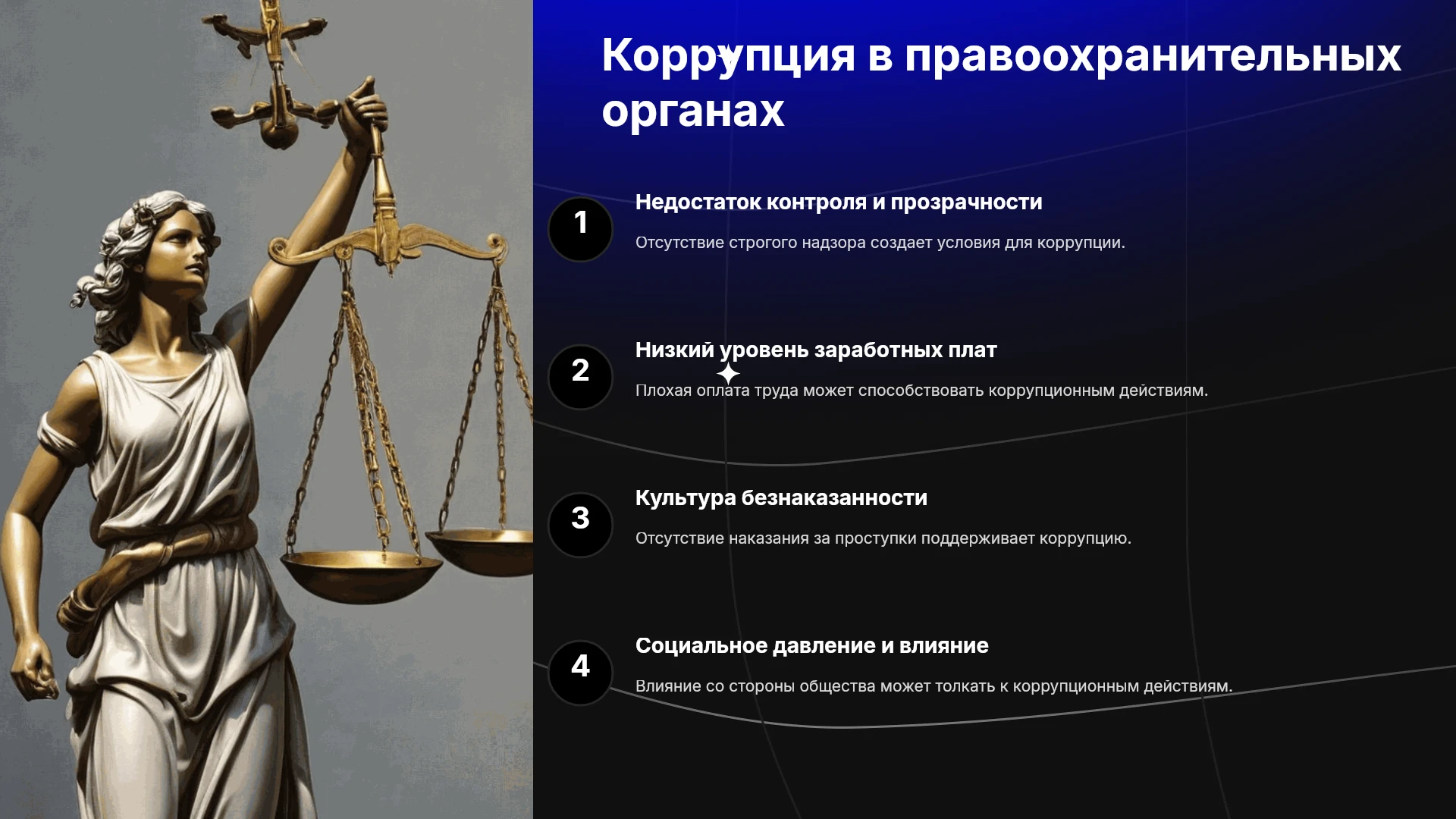 Коррупция в правоохранительных органах

1

Недостаток контроля и прозрачности

Отсутствие строгого надзора создает условия для коррупции.

2

Низкий уровень заработных плат

Плохая оплата труда может способствовать коррупционным действиям.

3

Культура безнаказанности

Отсутствие наказания за проступки поддерживает коррупцию.

4

Социальное давление и влияние

Влияние со стороны общества может толкать к коррупционным действиям.